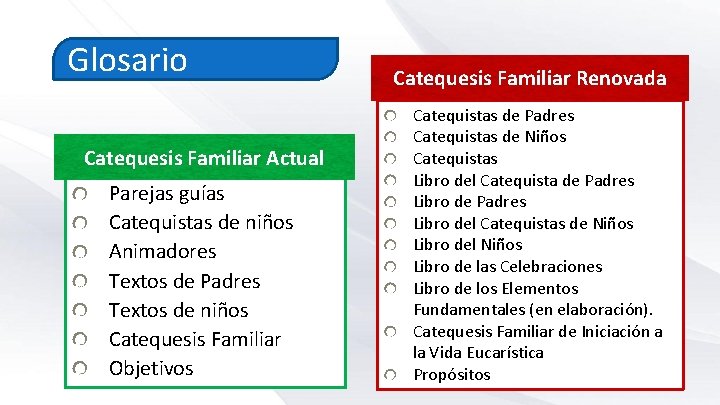 Glosario

Catequesis Familiar Actual

Parejas guías
Catequistas de niños
Animadores
Textos de Padres
Textos de niños
Catequesis Familiar
Objetivos

Catequesis Familiar Renovada

Catequistas de Padres
Catequistas de Niños
Catequistas
Libro del Catequista de Padres
Libro de Padres
Libro del Catequistas de Niños
Libro del Niños
Libro de las Celebraciones
Libro de los Elementos Fundamentales (en elaboración).
Catequesis Familiar de Iniciación a la Vida Eucarística
Propósitos